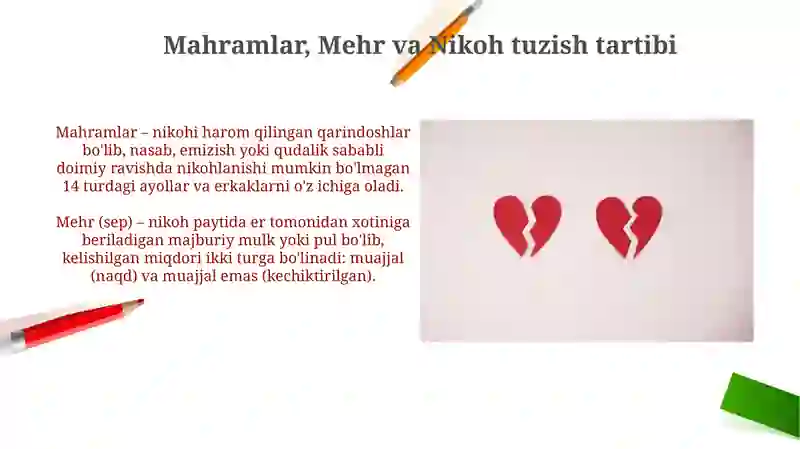 Mahramlar, Mehr va Nikoh tuzish tartibi

Mahramlar – nikohi harom qilingan qarindoshlar bo'lib, nasab, emizish yoki qudalik sababli doimiy ravishda nikohlanishi mumkin bo'lmagan 14 turdagi ayollar va erkaklarni o'z ichiga oladi.

Mehr (sep) – nikoh paytida er tomonidan xotiniga beriladigan majburiy mulk yoki pul bo'lib, kelishilgan miqdori ikki turga bo'linadi: muajjal (naqd) va muajjal emas (kechiktirilgan).